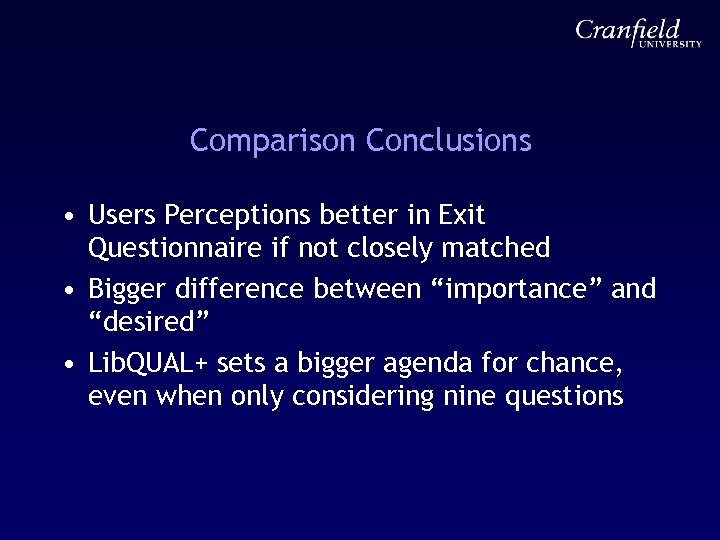 Cranfield UNIVERSITY

Comparison Conclusions

• Users Perceptions better in Exit Questionnaire if not closely matched
• Bigger difference between “importance” and “desired”
• LibQUAL+ sets a bigger agenda for chance, even when only considering nine questions